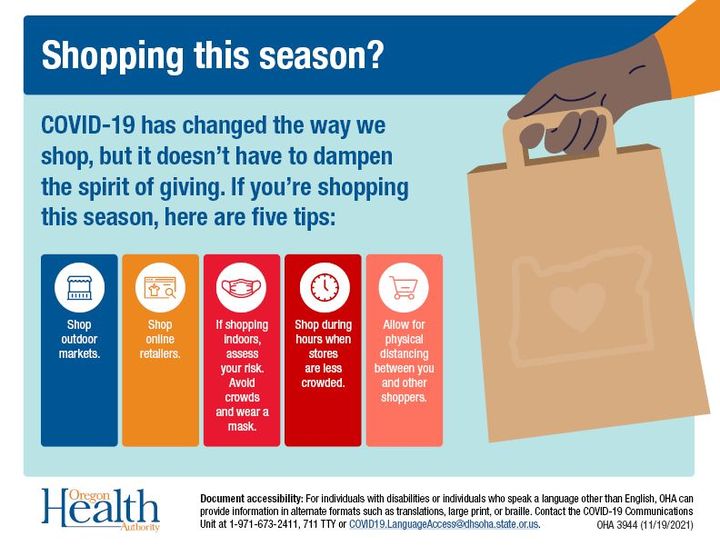 Shopping this season?

COVID-19 has changed the way we shop, but it doesn't have to dampen the spirit of giving. If you're shopping this season, here are five tips:

Shop outdoor markets.

Shop online retailers.

If shopping indoors, assess your risk. Avoid crowds and wear a mask.

Shop during hours when stores are less crowded.

Allow for physical distancing between you and other shoppers.

Oregon Health Authority

Document accessibility: For individuals with disabilities or individuals who speak a language other than English, OHA can provide information in alternate formats such as translations, large print, or braille. Contact the COVID-19 Communications Unit at 1-971-673-2411, 711 TTY or COVID19.LanguageAccess@dhsoha.state.or.us.

OHA 3944 (11/19/2021)